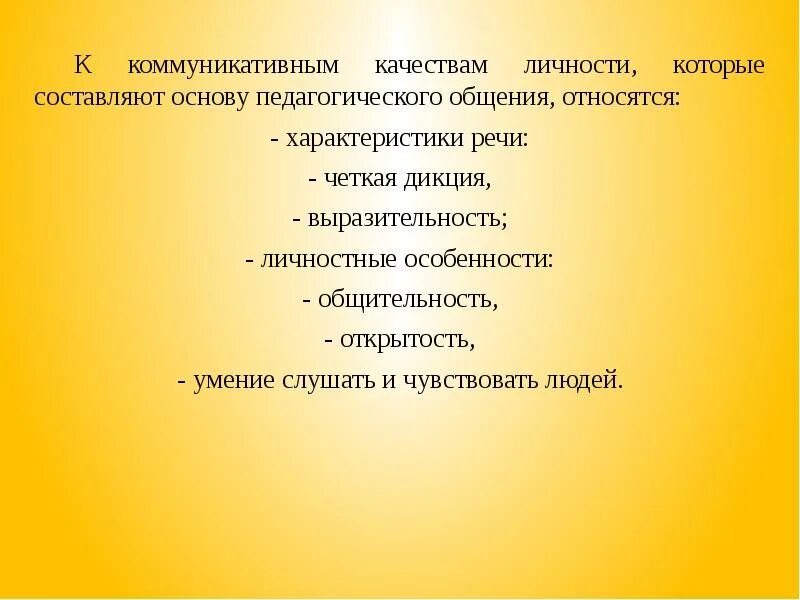 К коммуникативным качествам личности, которые составляют основу педагогического общения, относятся:

- характеристики речи:

- четкая дикция,

- выразительность;

- личностные особенности:

- общительность,

- открытость,

- умение слушать и чувствовать людей.